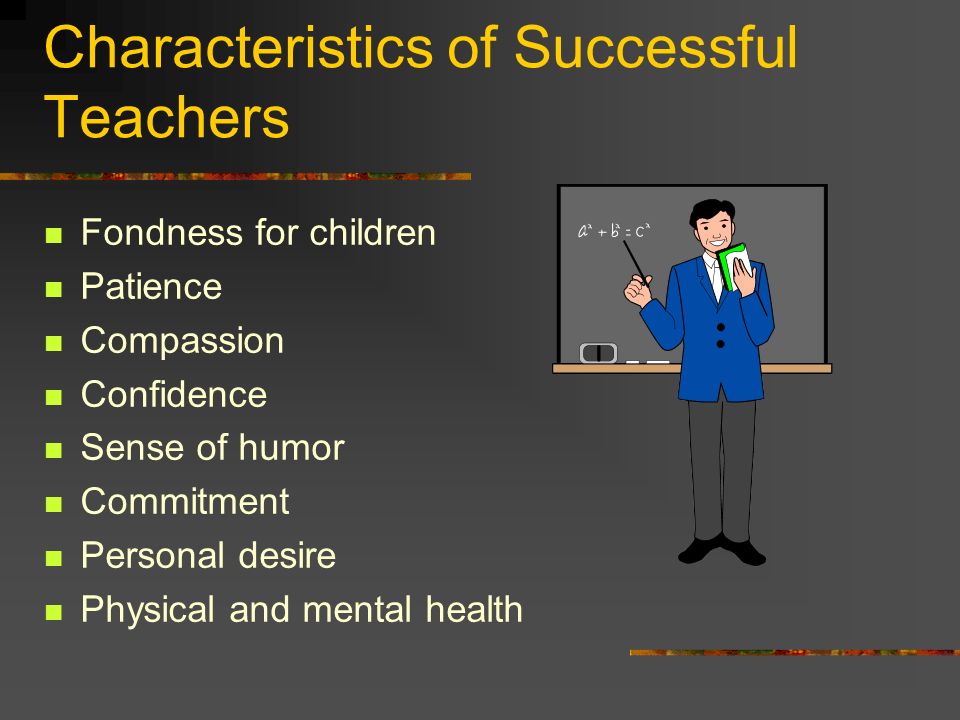 Characteristics of Successful Teachers

- Fondness for children
- Patience
- Compassion
- Confidence
- Sense of humor
- Commitment
- Personal desire
- Physical and mental health

$a^2 + b^2 = c^2$